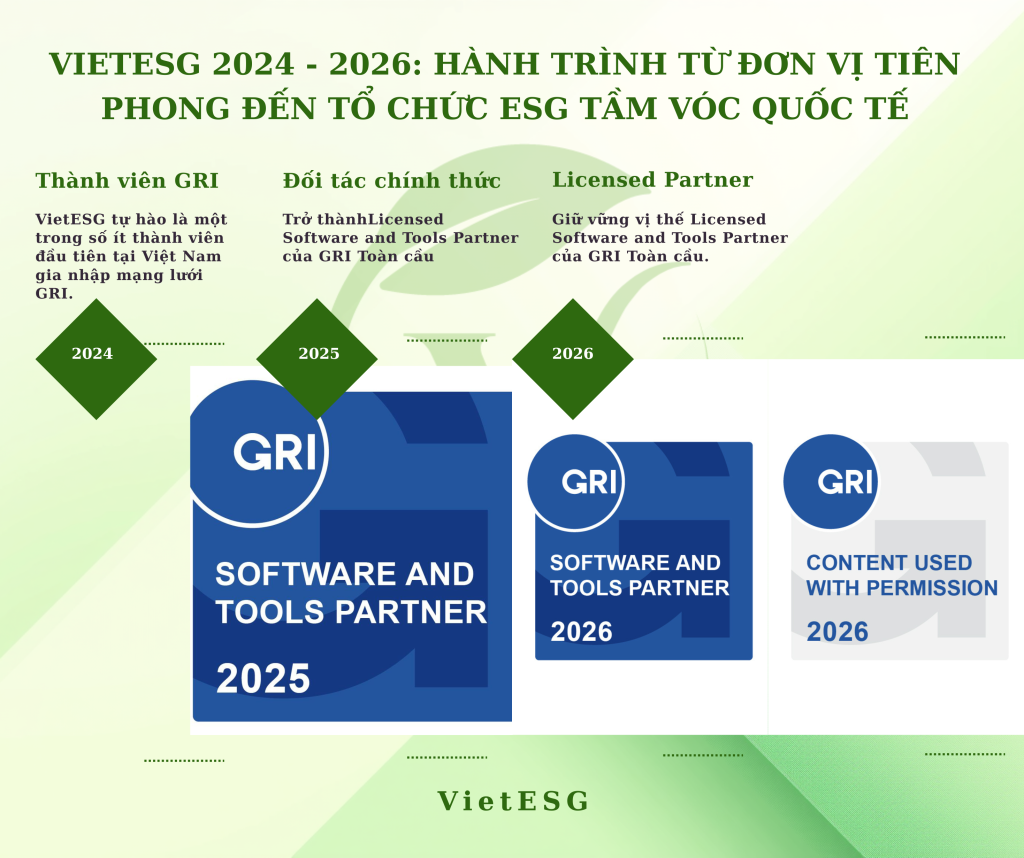 VIETESG 2024 - 2026: HÀNH TRÌNH TỪ ĐƠN VỊ TIÊN PHONG ĐẾN TỔ CHỨC ESG TẦM VÓC QUỐC TẾ

Thành viên GRI

VietESG tự hào là một trong số ít thành viên đầu tiên tại Việt Nam gia nhập mạng lưới GRI.

2024

Đối tác chính thức

Trở thànhLicensed Software and Tools Partner của GRI Toàn cầu

2025

Licensed Partner

Giữ vững vị thế Licensed Software and Tools Partner của GRI Toàn cầu.

2026

GRI

SOFTWARE AND TOOLS PARTNER

2025

GRI

SOFTWARE AND TOOLS PARTNER

2026

GRI

CONTENT USED WITH PERMISSION

2026

VietESG